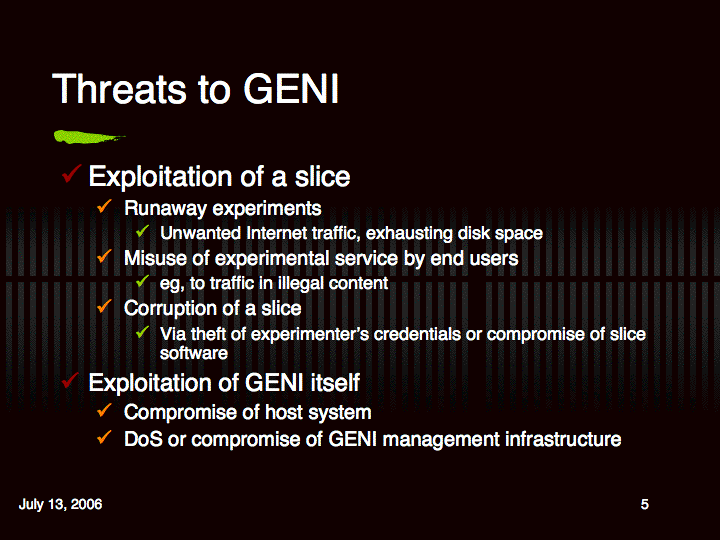 Threats to GENI

✓ Exploitation of a slice
✓ Runaway experiments
✓ Unwanted Internet traffic, exhausting disk space
✓ Misuse of experimental service by end users
✓ eg, to traffic in illegal content
✓ Corruption of a slice
✓ Via theft of experimenter's credentials or compromise of slice software
✓ Exploitation of GENI itself
✓ Compromise of host system
✓ DoS or compromise of GENI management infrastructure

July 13, 2006

5